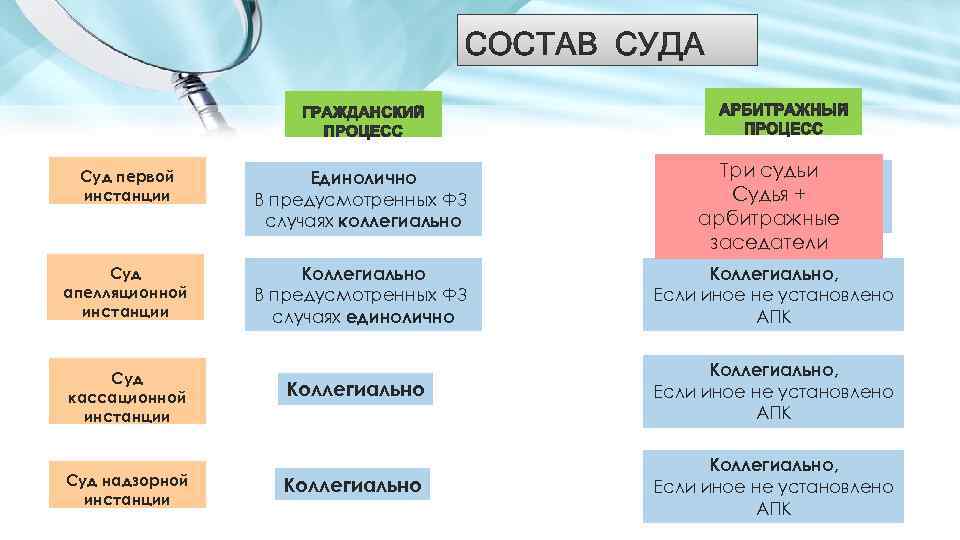 СОСТАВ СУДА

ГРАЖДАНСКИЙ ПРОЦЕСС

АРБИТРАЖНЫЙ ПРОЦЕСС

Суд первой инстанции

Единолично
В предусмотренных ФЗ случаях коллегиально

Три судьи
Судья + арбитражные заседатели

Суд апелляционной инстанции

Коллегиально
В предусмотренных ФЗ случаях единолично

Коллегиально,
Если иное не установлено АПК

Суд кассационной инстанции

Коллегиально

Коллегиально,
Если иное не установлено АПК

Суд надзорной инстанции

Коллегиально

Коллегиально,
Если иное не установлено АПК